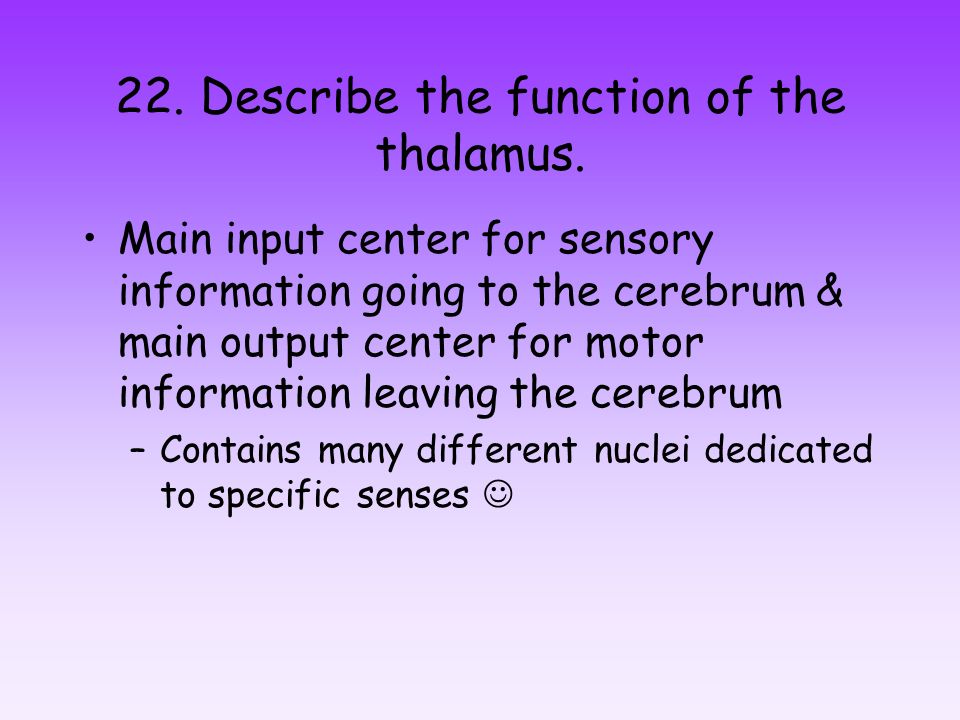 22. Describe the function of the thalamus.

• Main input center for sensory information going to the cerebrum & main output center for motor information leaving the cerebrum
– Contains many different nuclei dedicated to specific senses ☺